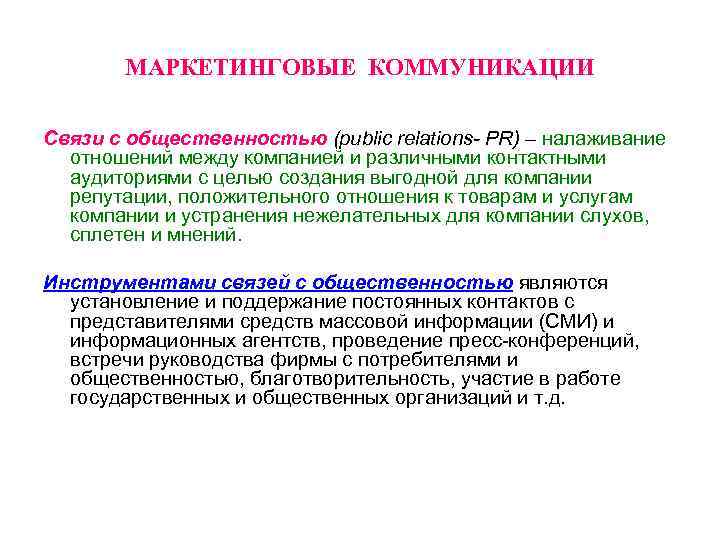 МАРКЕТИНГОВЫЕ КОММУНИКАЦИИ

Связи с общественностью (public relations- PR) – налаживание отношений между компанией и различными контактными аудиториями с целью создания выгодной для компании репутации, положительного отношения к товарам и услугам компании и устранения нежелательных для компании слухов, сплетен и мнений.

Инструментами связей с общественностью являются установление и поддержание постоянных контактов с представителями средств массовой информации (СМИ) и информационных агентств, проведение пресс-конференций, встречи руководства фирмы с потребителями и общественностью, благотворительность, участие в работе государственных и общественных организаций и т.д.